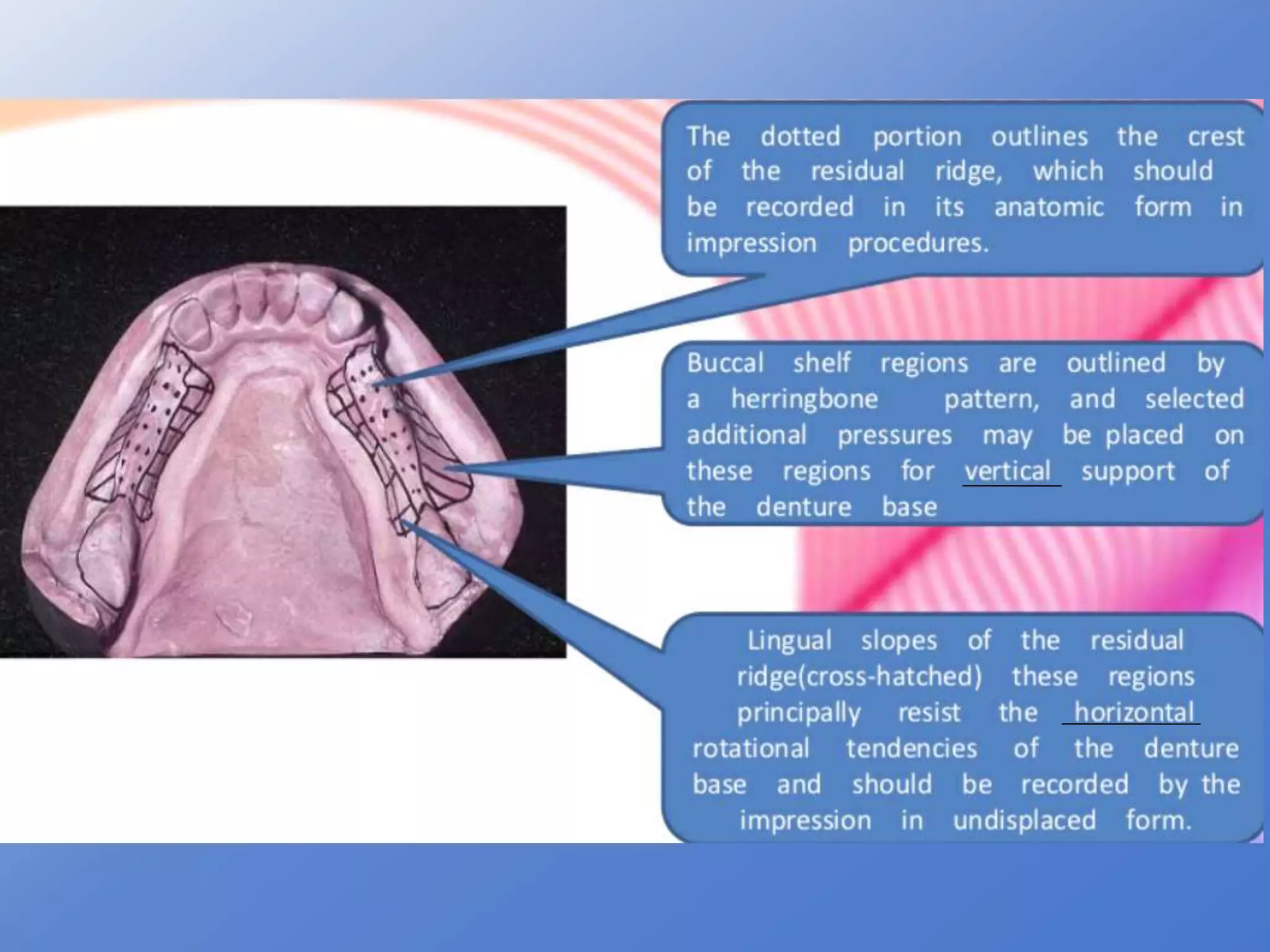 The dotted portion outlines the crest of the residual ridge, which should be recorded in its anatomic form in impression procedures.

Buccal shelf regions are outlined by a herringbone pattern, and selected additional pressures may be placed on these regions for vertical support of the denture base

Lingual slopes of the residual ridge(cross-hatched) these regions principally resist the horizontal rotational tendencies of the denture base and should be recorded by the impression in undisplaced form.